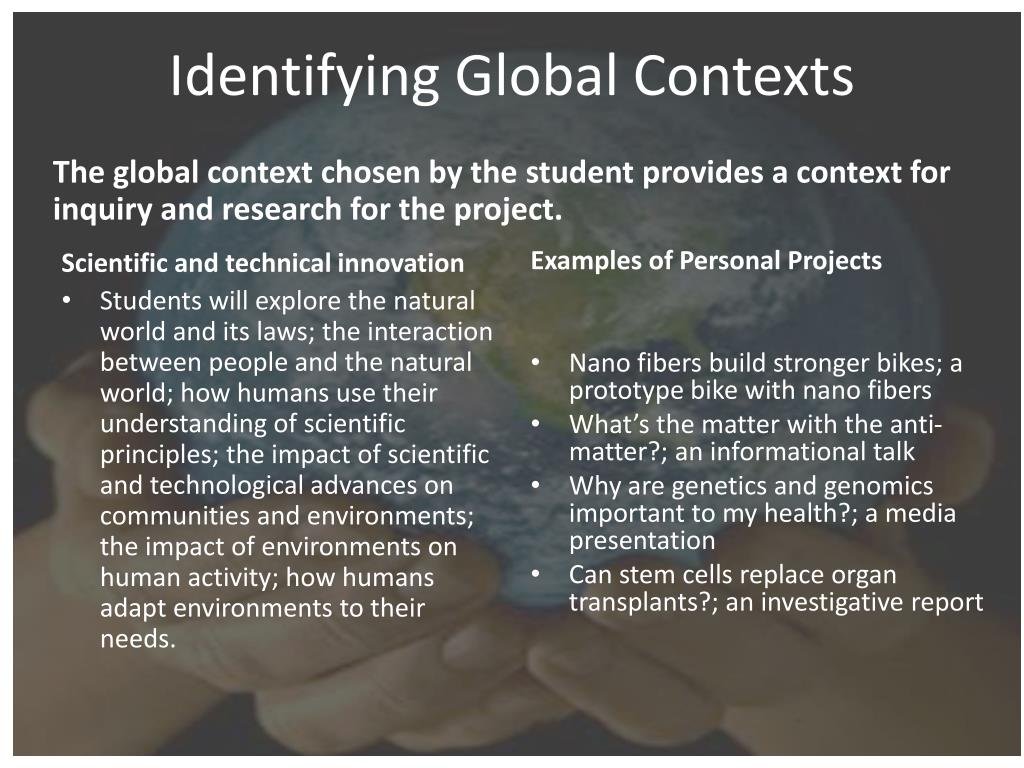 Identifying Global Contexts

The global context chosen by the student provides a context for inquiry and research for the project.

Scientific and technical innovation

• Students will explore the natural world and its laws; the interaction between people and the natural world; how humans use their understanding of scientific principles; the impact of scientific and technological advances on communities and environments; the impact of environments on human activity; how humans adapt environments to their needs.

Examples of Personal Projects

• Nano fibers build stronger bikes; a prototype bike with nano fibers
• What's the matter with the anti-matter?; an informational talk
• Why are genetics and genomics important to my health?; a media presentation
• Can stem cells replace organ transplants?; an investigative report